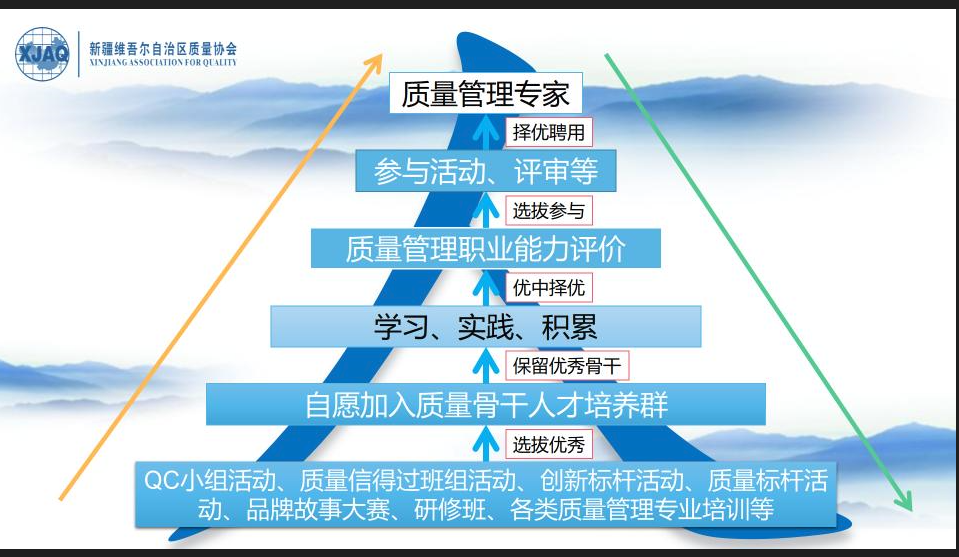 XJAQ 新疆维吾尔自治区质量协会
XINJIANG ASSOCIATION FOR QUALITY

质量管理专家

择优聘用

参与活动、评审等

选拔参与

质量管理职业能力评价

优中择优

学习、实践、积累

保留优秀骨干

自愿加入质量骨干人才培养群

选拔优秀

QC小组活动、质量信得过班组活动、创新标杆活动、质量标杆活动、品牌故事大赛、研修班、各类质量管理专业培训等